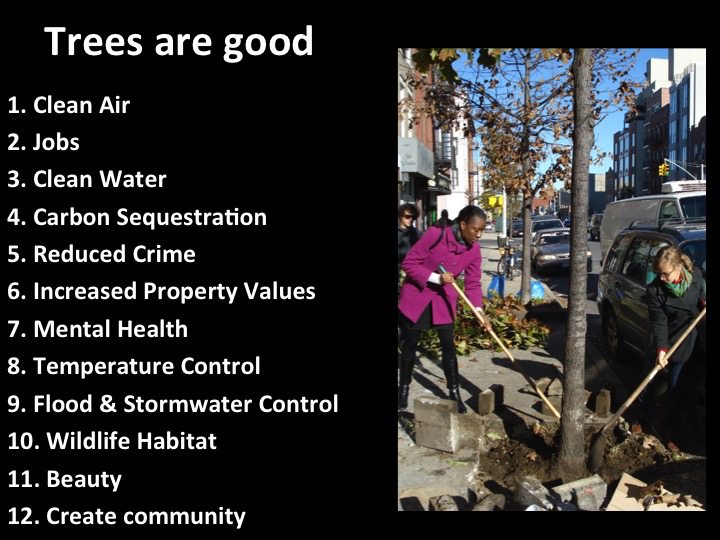 Trees are good

1. Clean Air
2. Jobs
3. Clean Water
4. Carbon Sequestration
5. Reduced Crime
6. Increased Property Values
7. Mental Health
8. Temperature Control
9. Flood & Stormwater Control
10. Wildlife Habitat
11. Beauty
12. Create community